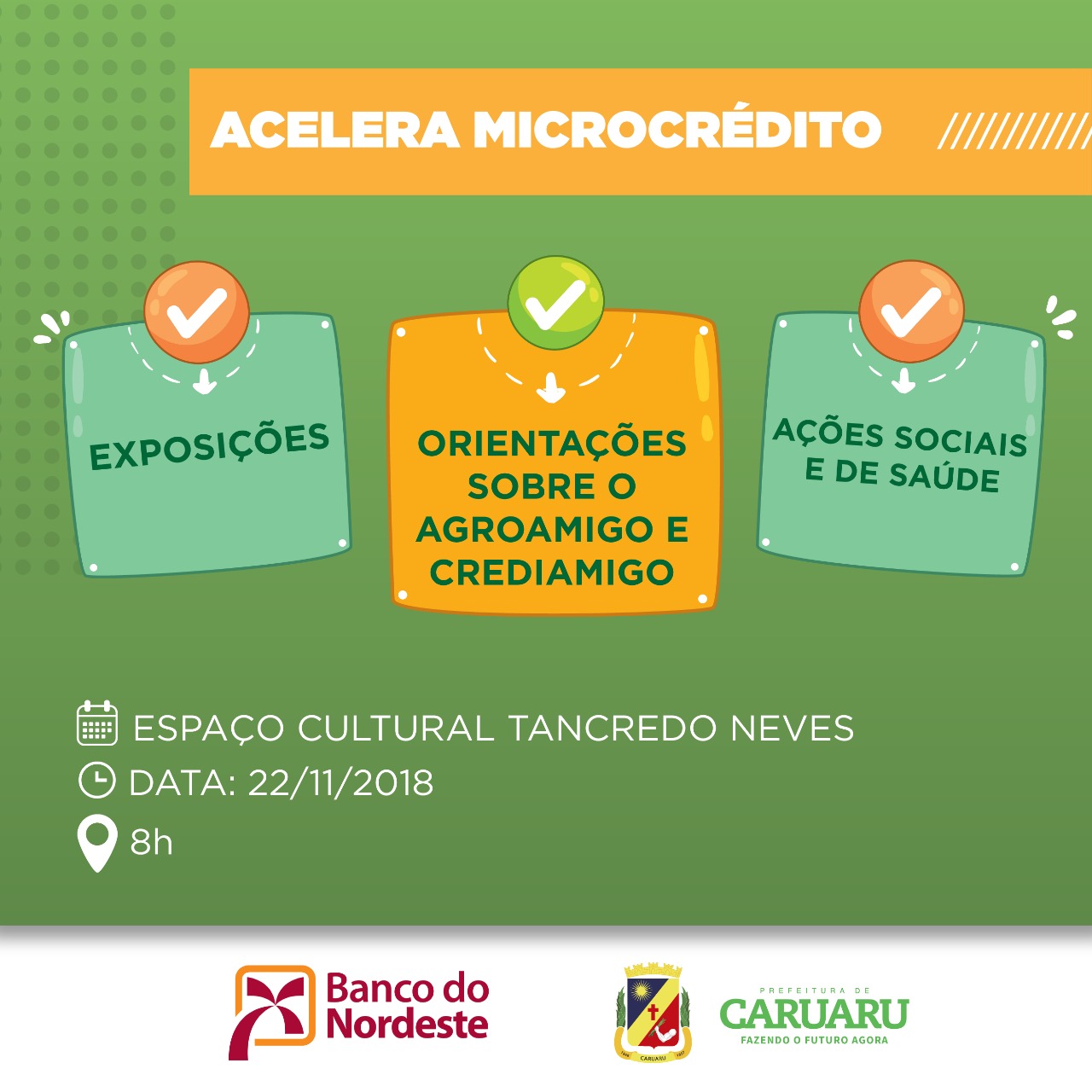 ACELERA MICROCRÉDITO

EXPOSIÇÕES

ORIENTAÇÕES SOBRE O AGROAMIGO E CREDIAMIGO

AÇÕES SOCIAIS E DE SAÚDE

ESPAÇO CULTURAL TANCREDO NEVES
DATA: 22/11/2018
8h

Banco do Nordeste

CARUARU

PREFEITURA DE
CARUARU
FAZENDO O FUTURO AGORA